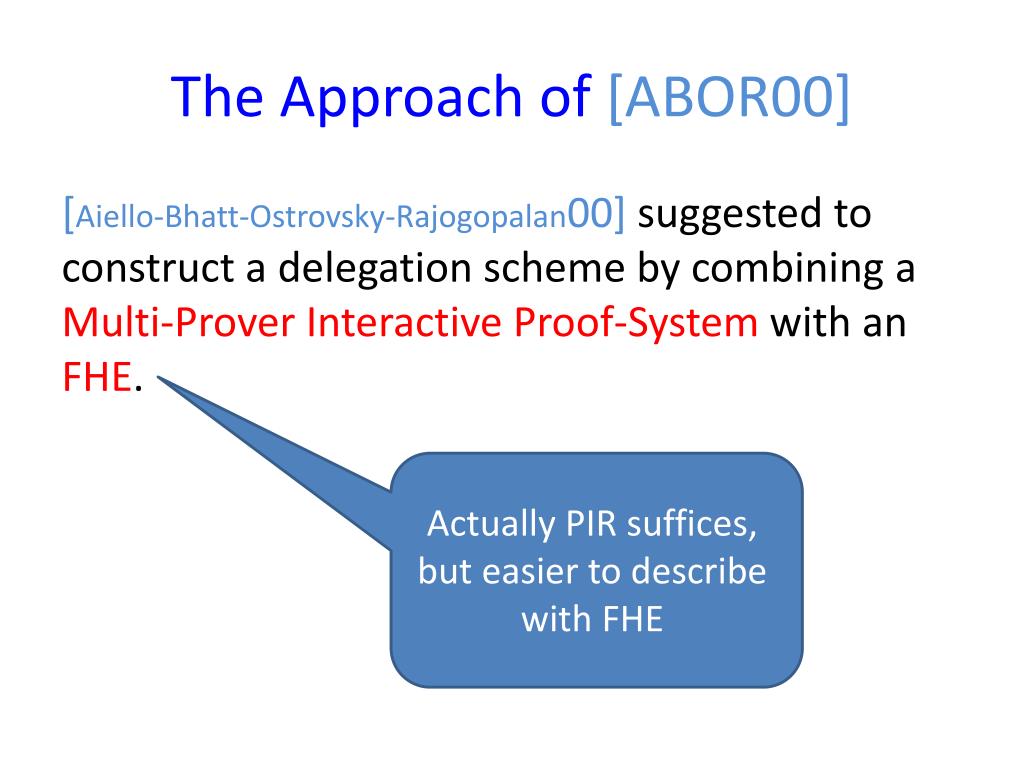 The Approach of [ABOR00]

[Aiello-Bhatt-Ostrovsky-Rajogopalan00] suggested to construct a delegation scheme by combining a Multi-Prover Interactive Proof-System with an FHE.

Actually PIR suffices, but easier to describe with FHE